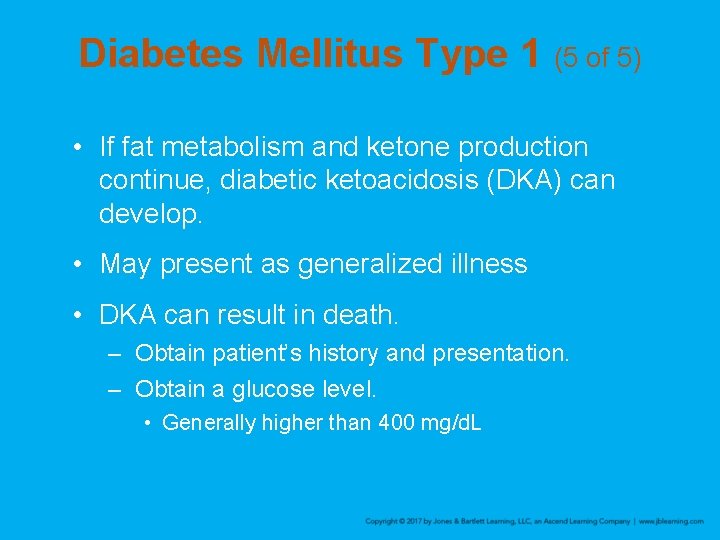 Diabetes Mellitus Type 1 (5 of 5)

• If fat metabolism and ketone production continue, diabetic ketoacidosis (DKA) can develop.

• May present as generalized illness

• DKA can result in death.
– Obtain patient's history and presentation.
– Obtain a glucose level.
• Generally higher than 400 mg/dL

Copyright © 2017 by Jones & Bartlett Learning, LLC, an Ascend Learning Company | www.jblearning.com